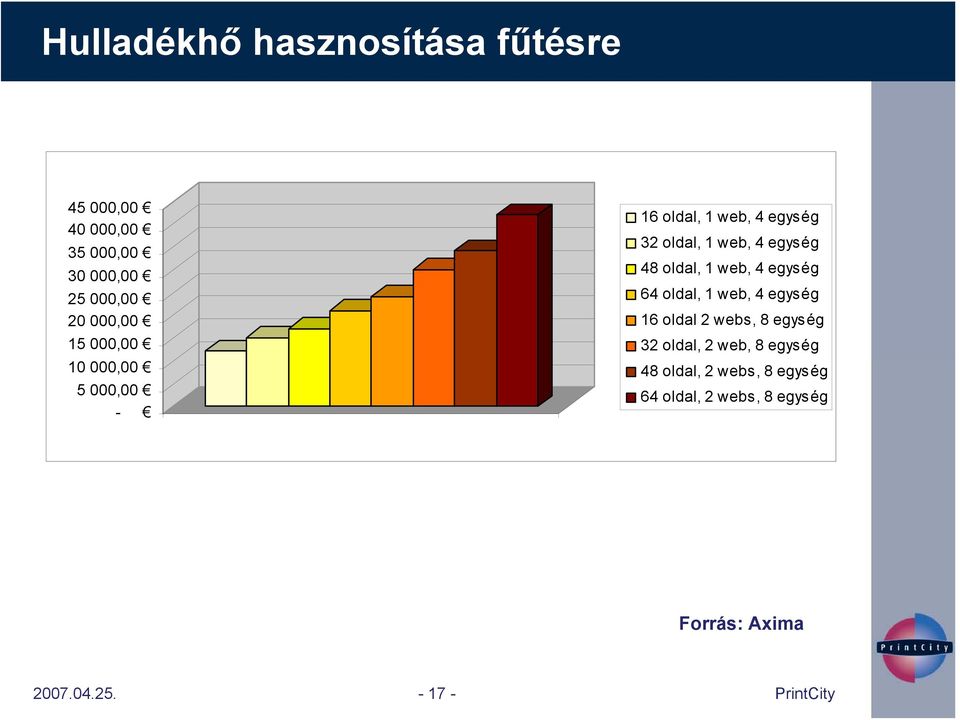 Hulladékhő hasznosítása fűtésre

45 000,00 €
40 000,00 €
35 000,00 €
30 000,00 €
25 000,00 €
20 000,00 €
15 000,00 €
10 000,00 €
5 000,00 €
- €

16 oldal, 1 web, 4 egység
32 oldal, 1 web, 4 egység
48 oldal, 1 web, 4 egység
64 oldal, 1 web, 4 egység
16 oldal 2 webs, 8 egység
32 oldal, 2 web, 8 egység
48 oldal, 2 webs, 8 egység
64 oldal, 2 webs, 8 egység

Forrás: Axima

PrintCity

2007.04.25.

- 17 -

PrintCity